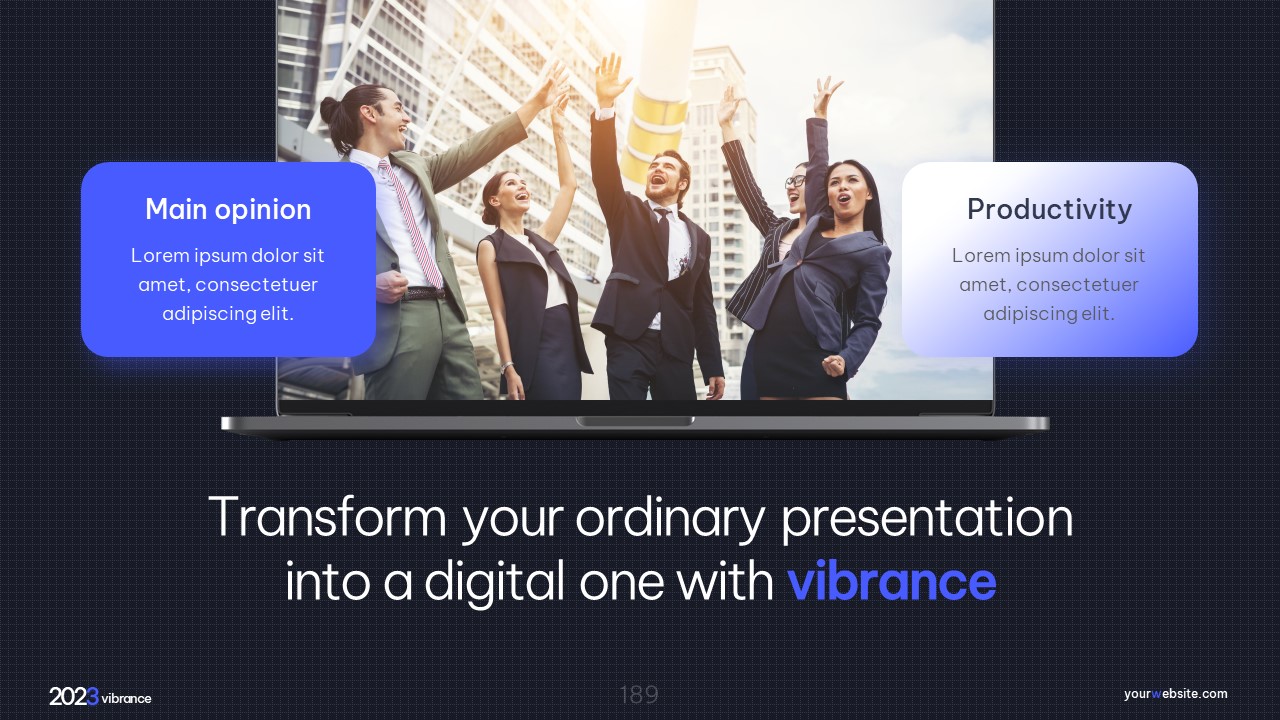 Main opinion

Lorem ipsum dolor sit amet, consectetuer adipiscing elit.

Productivity

Lorem ipsum dolor sit amet, consectetuer adipiscing elit.

Transform your ordinary presentation into a digital one with vibrance

2023 vibrance

189

yourwebsite.com